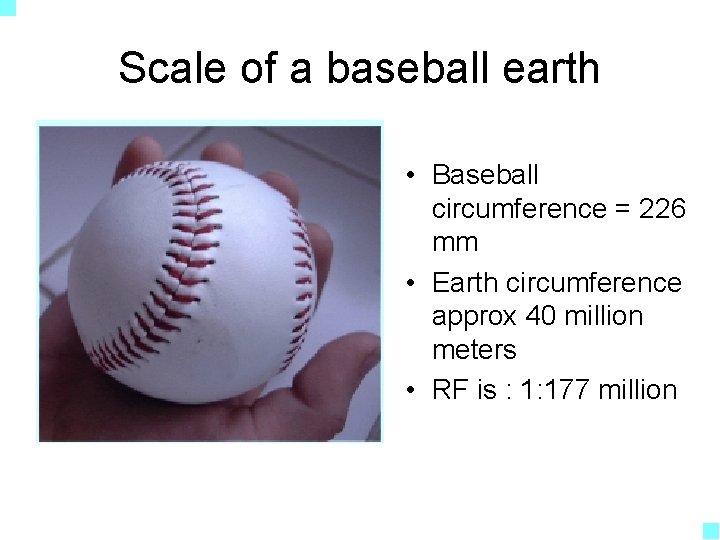 Scale of a baseball earth

• Baseball circumference = 226 mm
• Earth circumference approx 40 million meters
• RF is : 1:177 million